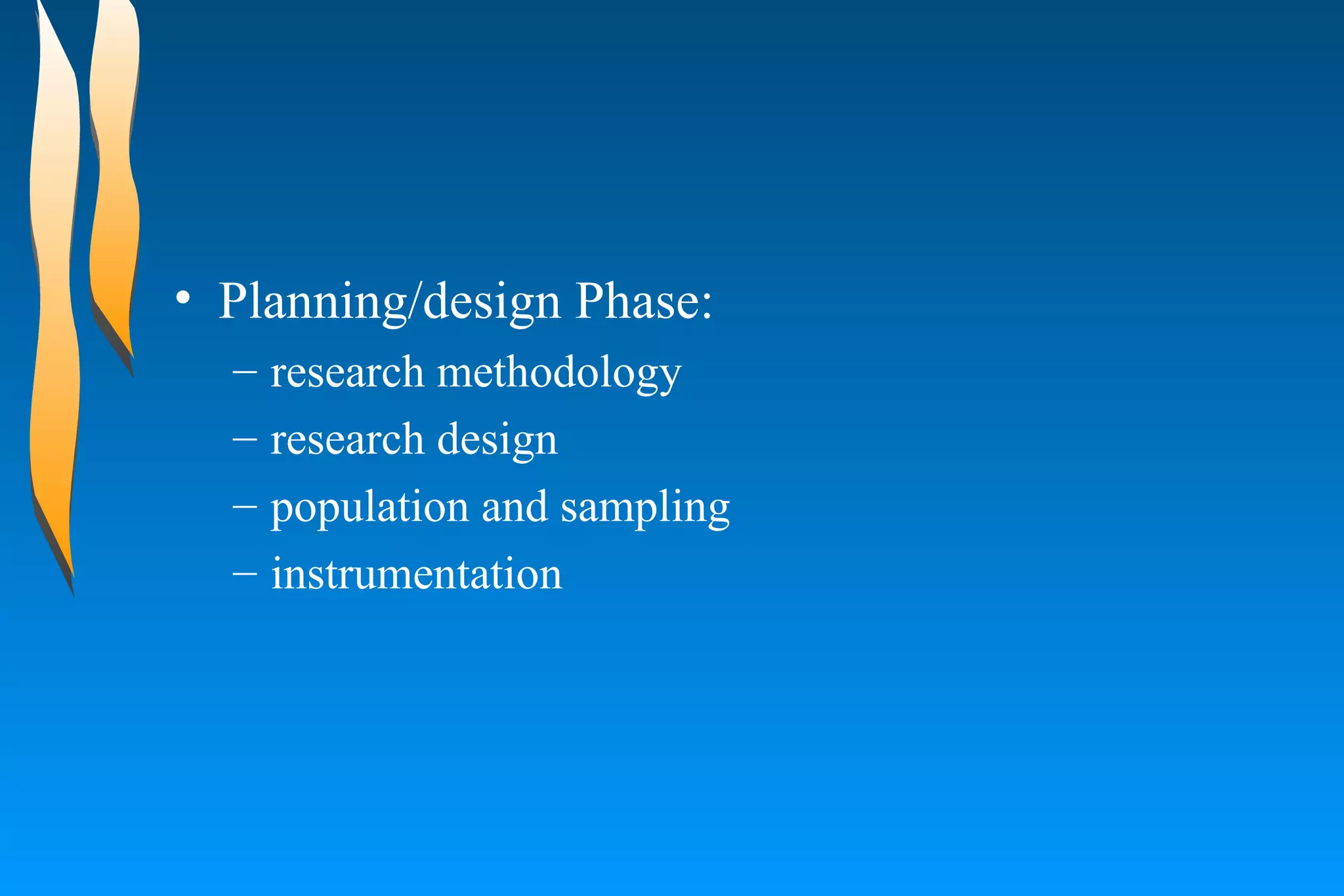 • Planning/design Phase:
– research methodology
– research design
– population and sampling
– instrumentation